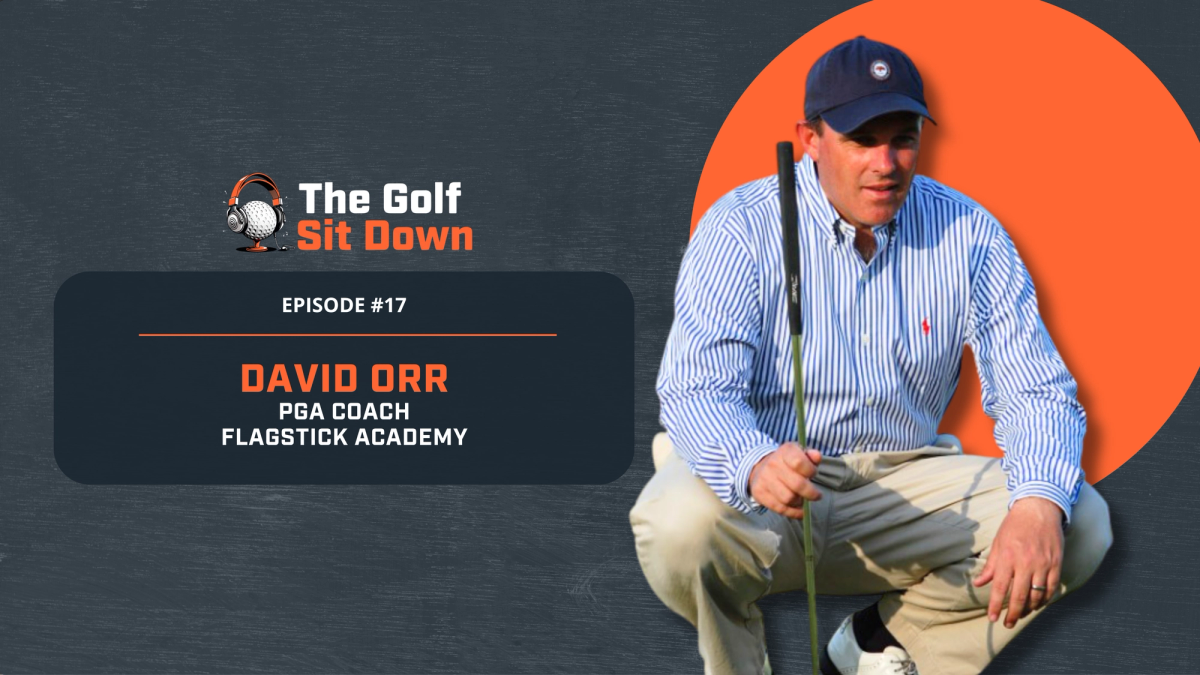 The Golf
Sit Down

EPISODE #17

DAVID ORR
PGA COACH
FLAGSTICK ACADEMY